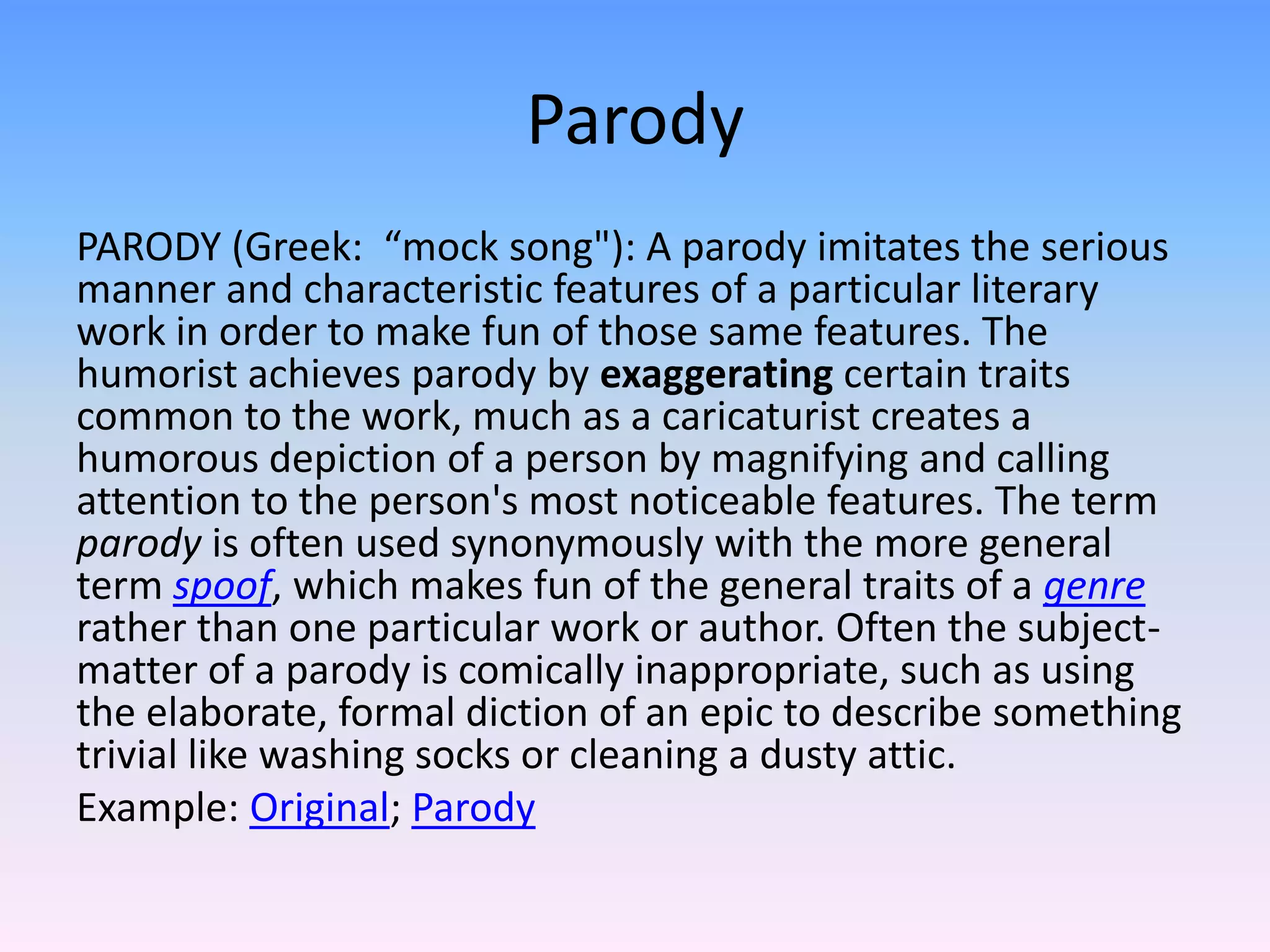 Parody

PARODY (Greek: “mock song"): A parody imitates the serious manner and characteristic features of a particular literary work in order to make fun of those same features. The humorist achieves parody by exaggerating certain traits common to the work, much as a caricaturist creates a humorous depiction of a person by magnifying and calling attention to the person's most noticeable features. The term parody is often used synonymously with the more general term spoof, which makes fun of the general traits of a genre rather than one particular work or author. Often the subject-matter of a parody is comically inappropriate, such as using the elaborate, formal diction of an epic to describe something trivial like washing socks or cleaning a dusty attic.

Example: Original; Parody